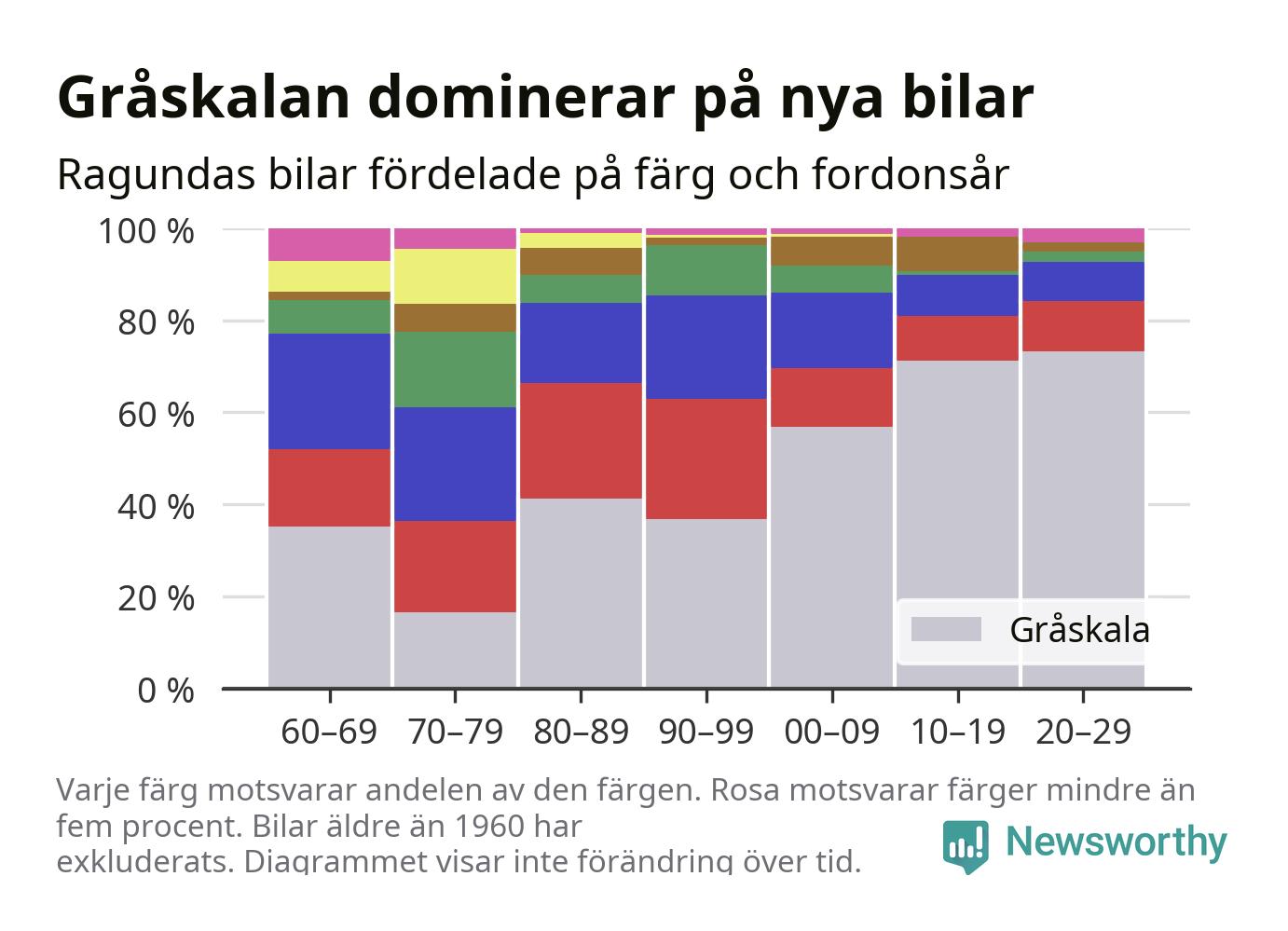 Gråskalan dominerar på nya bilar

Ragundas bilar fördelade på färg och fordonsår

100 %
80 %
60 %
40 %
20 %
0 %

Gråskala

60–69
70–79
80–89
90–99
00–09
10–19
20–29

Varje färg motsvarar andelen av den färgen. Rosa motsvarar färger mindre än fem procent. Bilar äldre än 1960 har exkluderats. Diagrammet visar inte förändring över tid.

Newsworthy